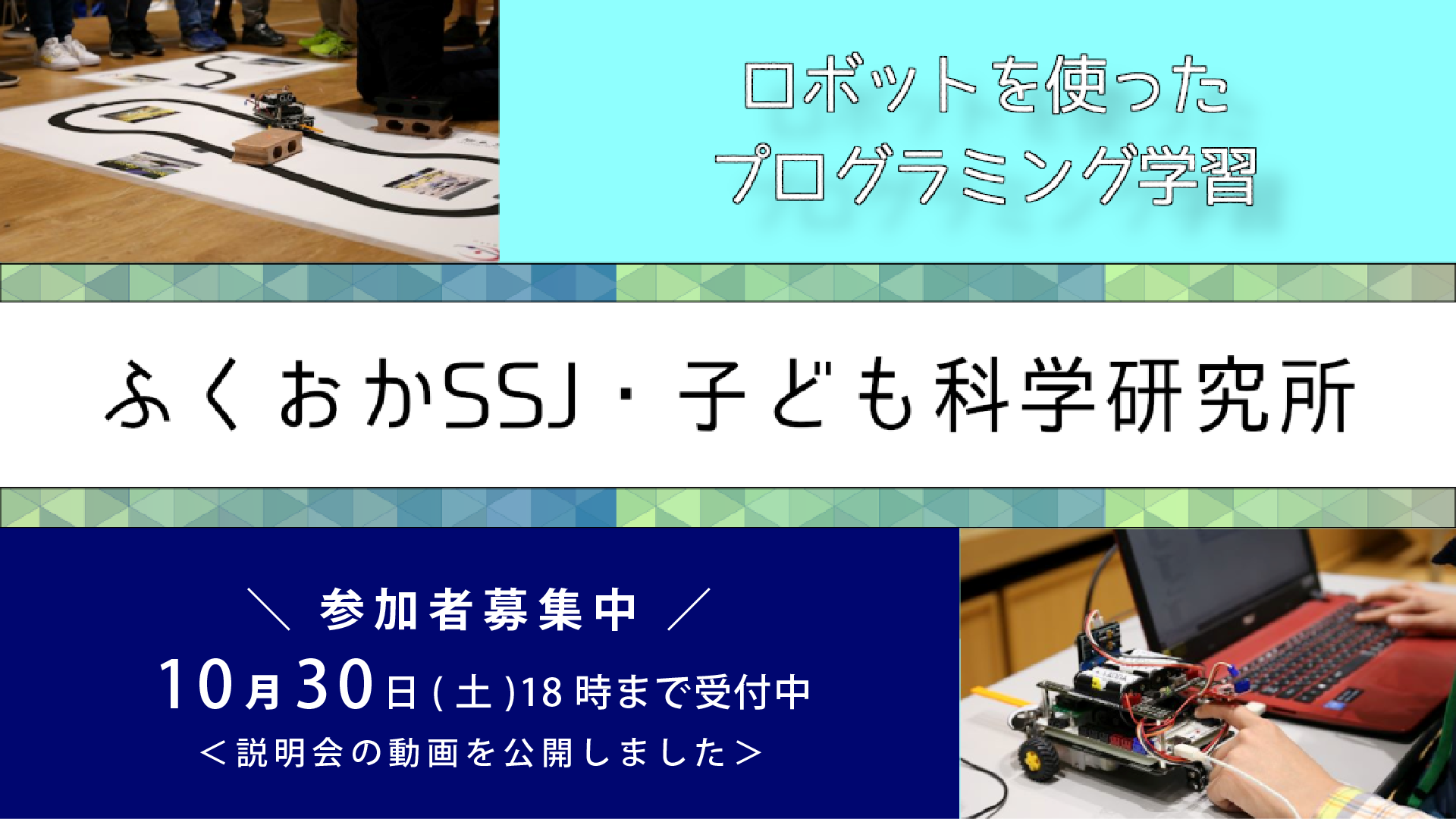 ロボットを使った
プログラミング学習

ふくおかSSJ・子ども科学研究所

＼ 参加者募集中 ／
10月30日(土)18時まで受付中
＜説明会の動画を公開しました＞